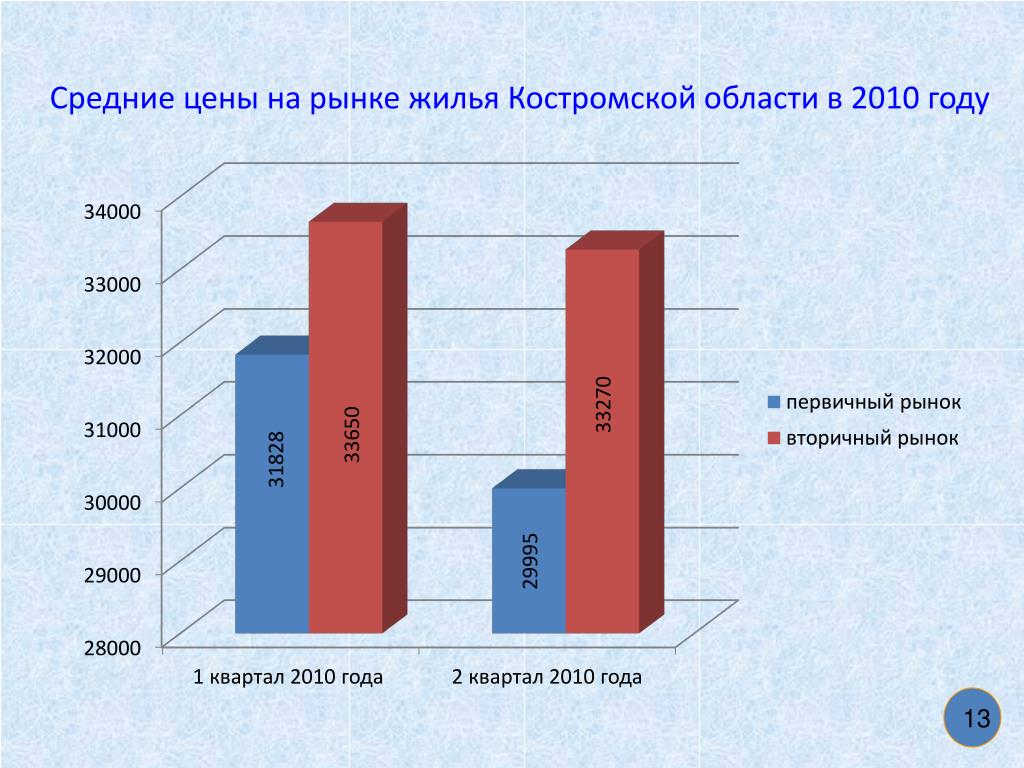 Средние цены на рынке жилья Костромской области в 2010 году

34000
33000
32000
31000
30000
29000
28000

31828
33650
29995
33270

1 квартал 2010 года
2 квартал 2010 года

первичный рынок
вторичный рынок

13